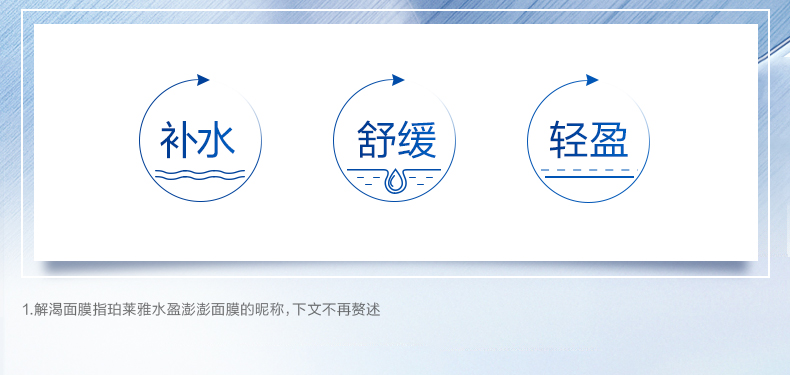 补水

舒缓

轻盈

1.解渴面膜指珀莱雅水盈澎澎面膜的昵称，下文不再赘述